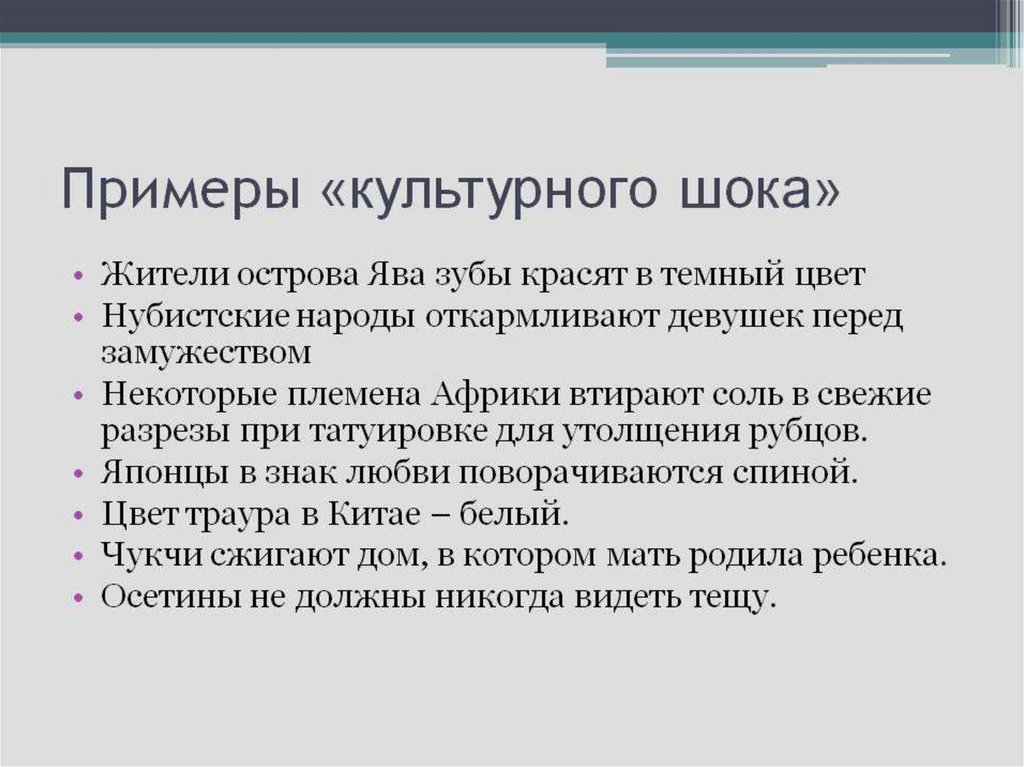 Примеры «культурного шока»

• Жители острова Ява зубы красят в темный цвет
• Нубистские народы откармливают девушек перед замужеством
• Некоторые племена Африки втирают соль в свежие разрезы при татуировке для утолщения рубцов.
• Японцы в знак любви поворачиваются спиной.
• Цвет траура в Китае – белый.
• Чукчи сжигают дом, в котором мать родила ребенка.
• Осетины не должны никогда видеть тещу.